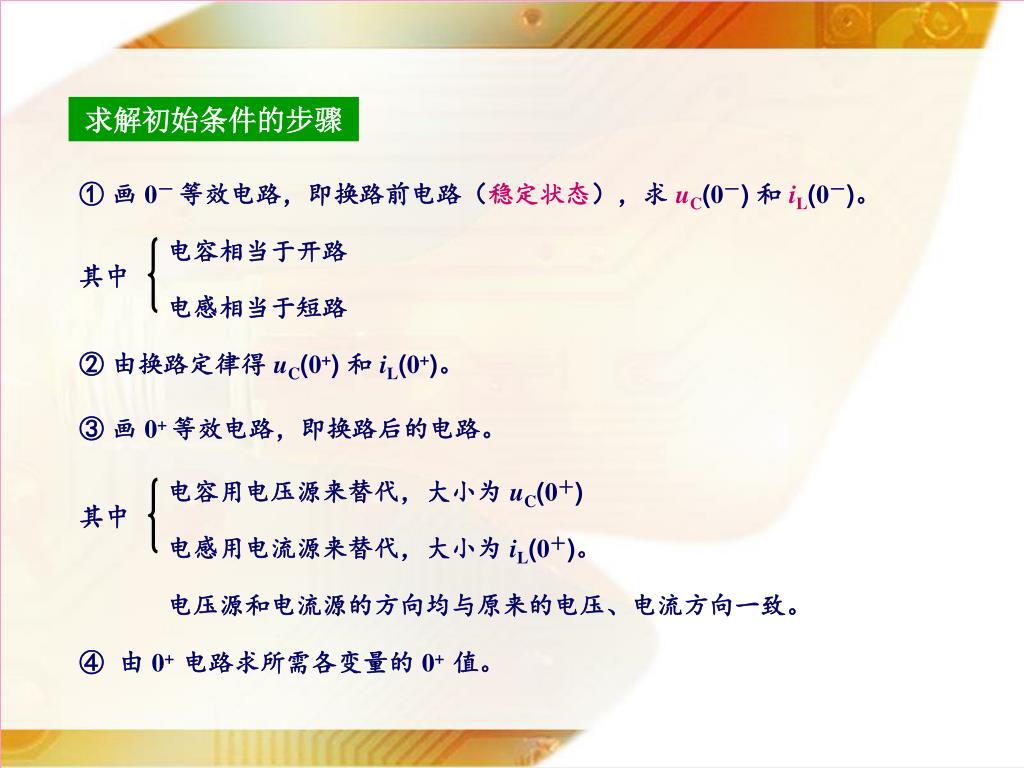 求解初始条件的步骤

① 画 $0^-$ 等效电路，即换路前电路（稳定状态），求 $u_C(0^-)$ 和 $i_L(0^-)$。

其中 电容相当于开路
电感相当于短路

② 由换路定律得 $u_C(0^+)$ 和 $i_L(0^+)$。

③ 画 $0^+$ 等效电路，即换路后的电路。

其中 电容用电压源来替代，大小为 $u_C(0^+)$
电感用电流源来替代，大小为 $i_L(0^+)$。

电压源和电流源的方向均与原来的电压、电流方向一致。

④ 由 $0^+$ 电路求所需各变量的 $0^+$ 值。